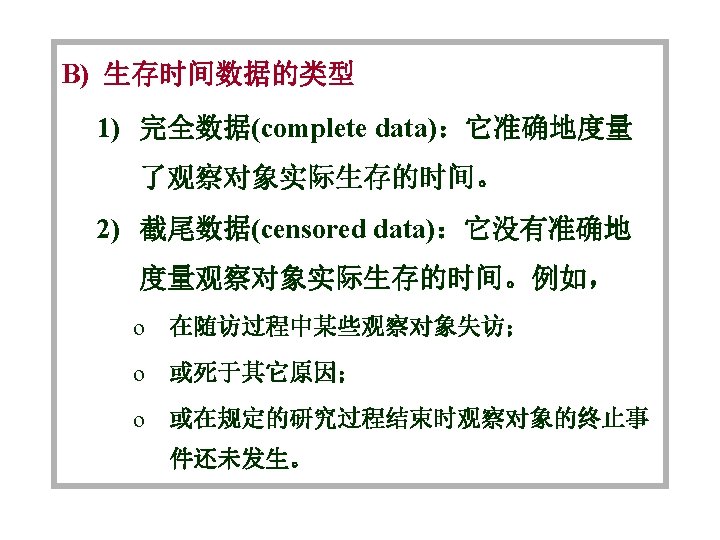 B) 生存时间数据的类型

1) 完全数据(complete data)：它准确地度量了观察对象实际生存的时间。

2) 截尾数据(censored data)：它没有准确地度量观察对象实际生存的时间。例如，

o 在随访过程中某些观察对象失访；

o 或死于其它原因；

o 或在规定的研究过程结束时观察对象的终止事件还未发生。